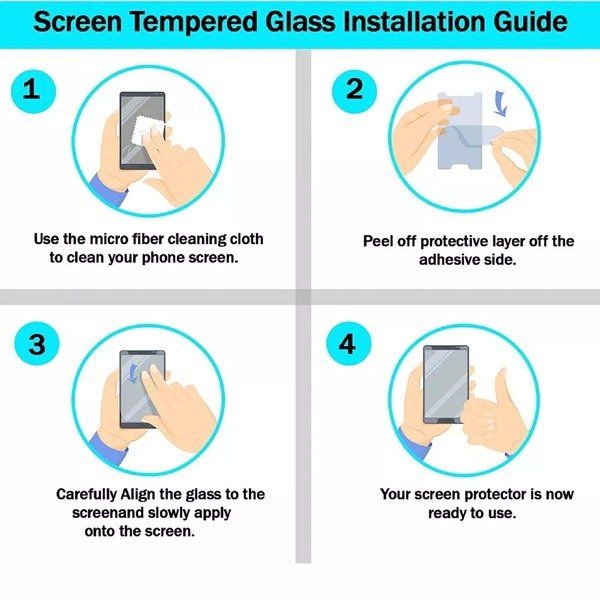 Screen Tempered Glass Installation Guide

1

Use the micro fiber cleaning cloth to clean your phone screen.

2

Peel off protective layer off the adhesive side.

3

Carefully Align the glass to the screenand slowly apply onto the screen.

4

Your screen protector is now ready to use.